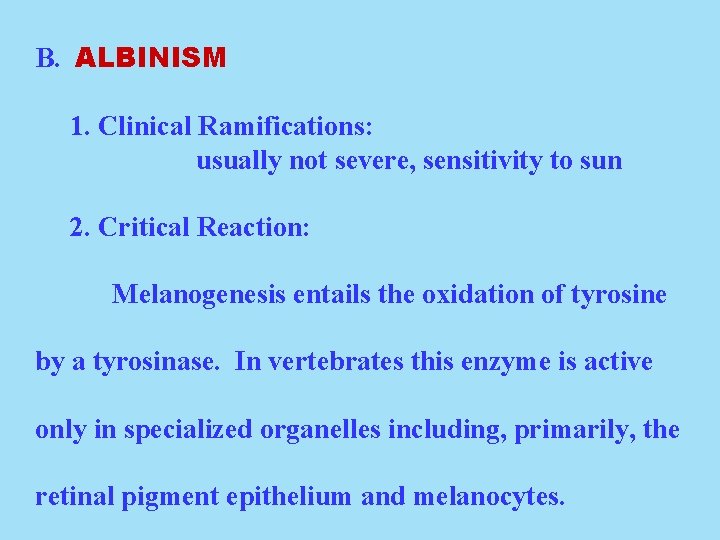 B. ALBINISM

1. Clinical Ramifications:
usually not severe, sensitivity to sun

2. Critical Reaction:

Melanogenesis entails the oxidation of tyrosine by a tyrosinase. In vertebrates this enzyme is active only in specialized organelles including, primarily, the retinal pigment epithelium and melanocytes.